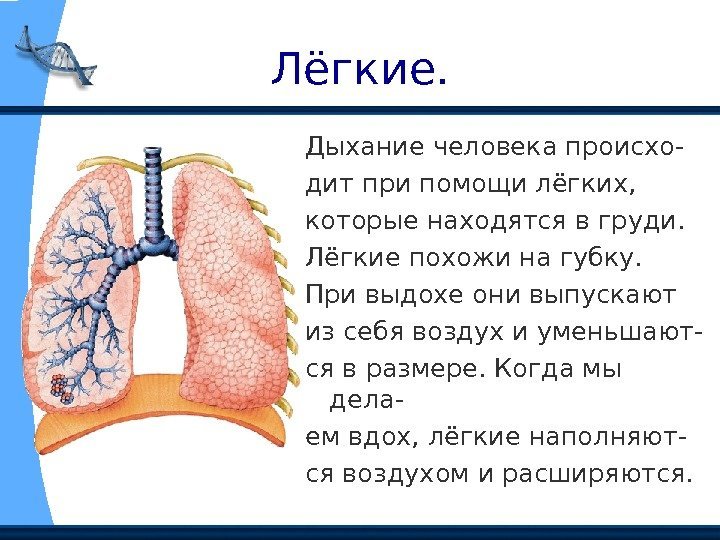 Лёгкие.

Дыхание человека происходит при помощи лёгких, которые находятся в груди. Лёгкие похожи на губку. При выдохе они выпускают из себя воздух и уменьшаются в размере. Когда мы делаем вдох, лёгкие наполняются воздухом и расширяются.